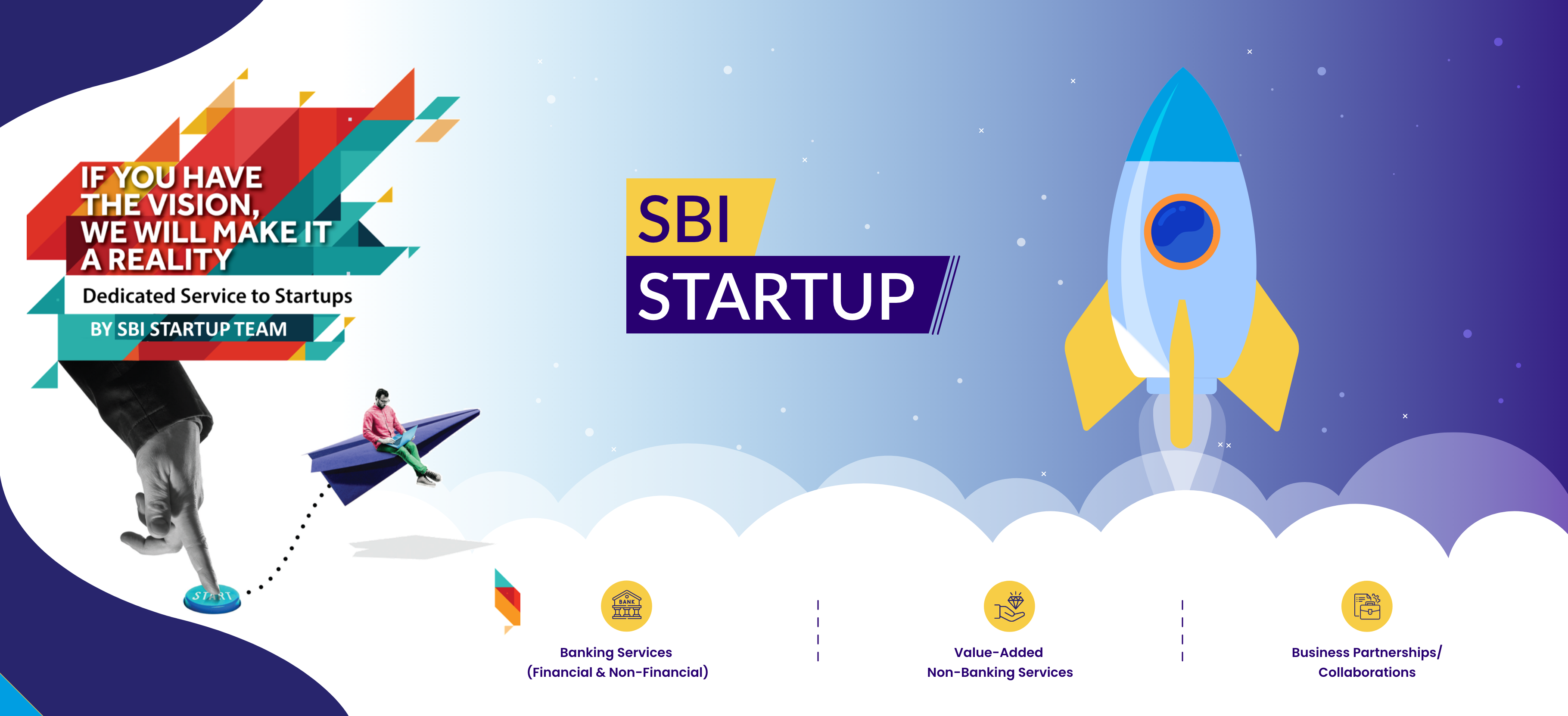 IF YOU HAVE THE VISION, WE WILL MAKE IT A REALITY

Dedicated Service to Startups

BY SBI STARTUP TEAM

START

SBI
STARTUP

BANK

Banking Services
(Financial & Non-Financial)

Value-Added
Non-Banking Services

Business Partnerships/
Collaborations